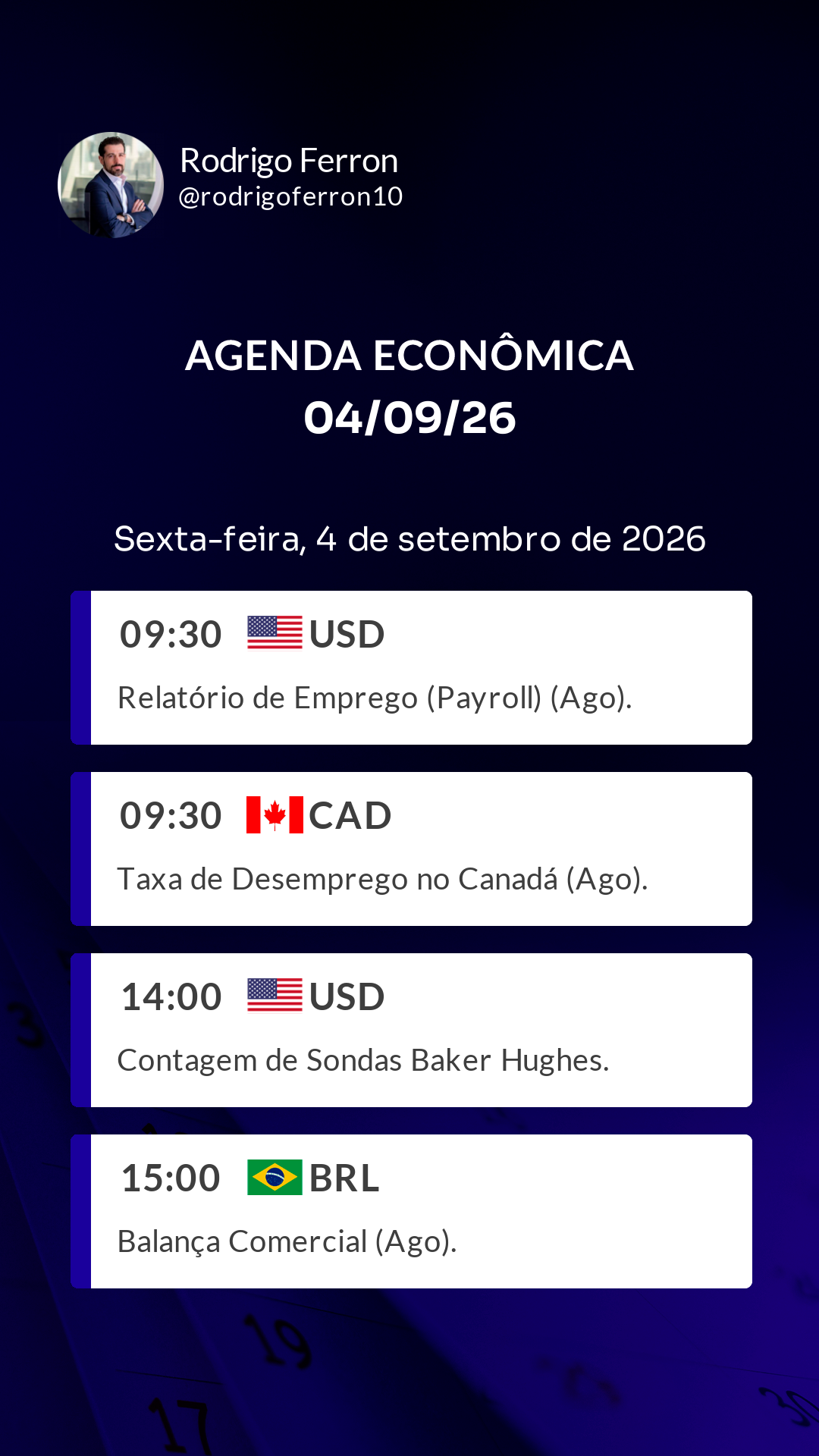 Rodrigo Ferron
@rodrigoferron10

AGENDA ECONÔMICA
04/09/26

Sexta-feira, 4 de setembro de 2026

09:30 USD
Relatório de Emprego (Payroll) (Ago).

09:30 CAD
Taxa de Desemprego no Canadá (Ago).

14:00 USD
Contagem de Sondas Baker Hughes.

15:00 BRL
Balança Comercial (Ago).